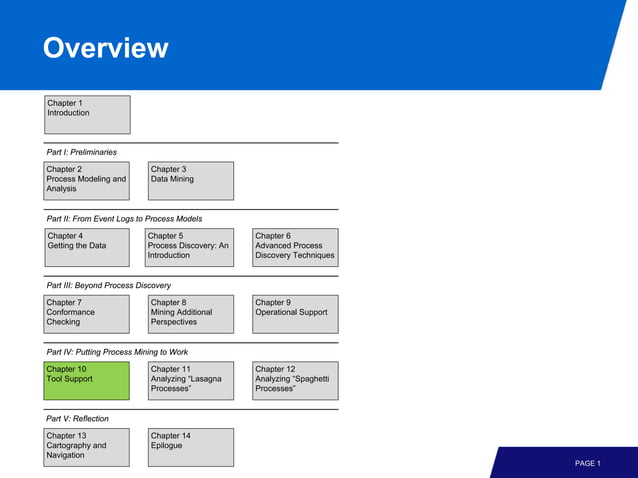 Overview

Chapter 1
Introduction

Part I: Preliminaries

Chapter 2
Process Modeling and Analysis

Chapter 3
Data Mining

Part II: From Event Logs to Process Models

Chapter 4
Getting the Data

Chapter 5
Process Discovery: An Introduction

Chapter 6
Advanced Process Discovery Techniques

Part III: Beyond Process Discovery

Chapter 7
Conformance Checking

Chapter 8
Mining Additional Perspectives

Chapter 9
Operational Support

Part IV: Putting Process Mining to Work

Chapter 10
Tool Support

Chapter 11
Analyzing "Lasagna Processes"

Chapter 12
Analyzing "Spaghetti Processes"

Part V: Reflection

Chapter 13
Cartography and Navigation

Chapter 14
Epilogue

PAGE 1